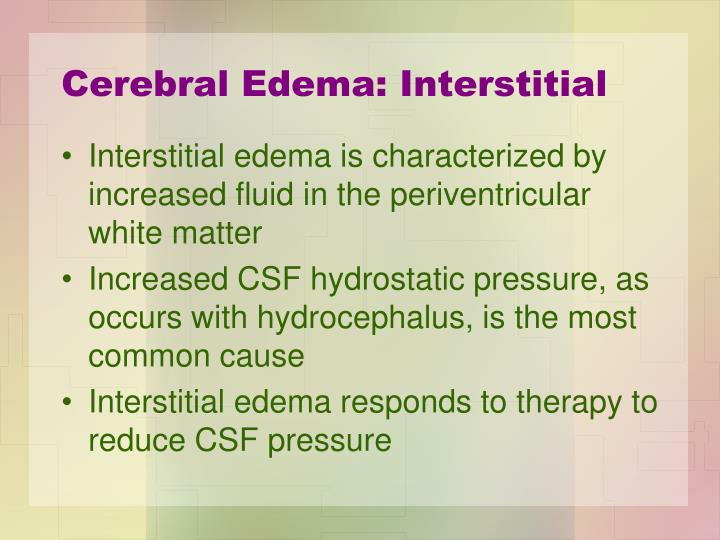 Cerebral Edema: Interstitial

• Interstitial edema is characterized by increased fluid in the periventricular white matter
• Increased CSF hydrostatic pressure, as occurs with hydrocephalus, is the most common cause
• Interstitial edema responds to therapy to reduce CSF pressure